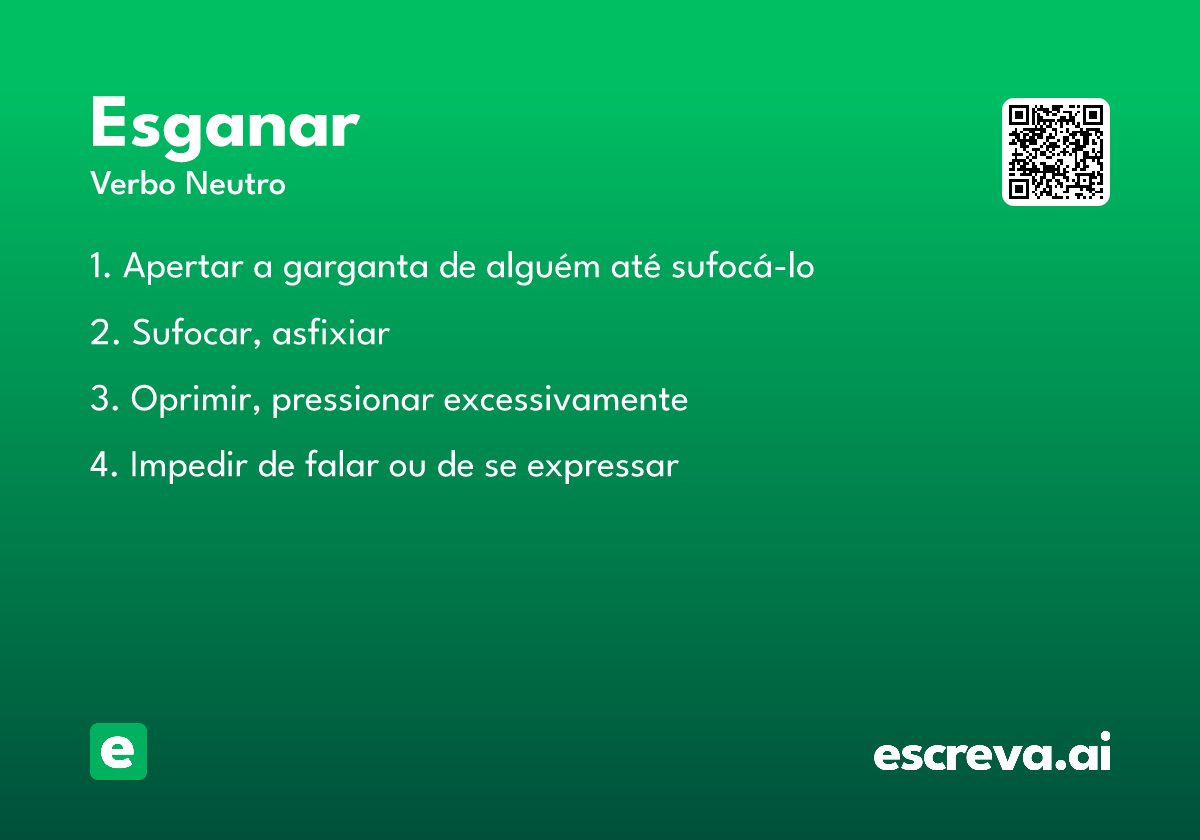 Esganar
Verbo Neutro

1. Apertar a garganta de alguém até sufocá-lo

2. Sufocar, asfixiar

3. Oprimir, pressionar excessivamente

4. Impedir de falar ou de se expressar

e

escreva.ai